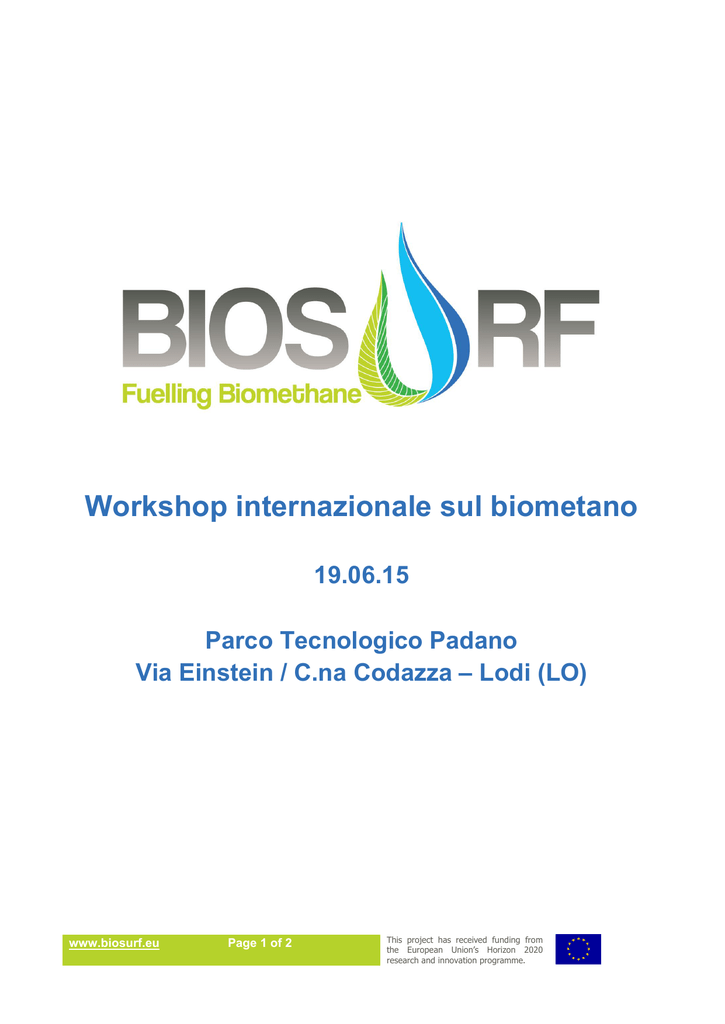 BIOSURF
Fuelling Biomethane

Workshop internazionale sul biometano

19.06.15

Parco Tecnologico Padano
Via Einstein / C.na Codazza – Lodi (LO)

www.biosurf.eu Page 1 of 2

This project has received funding from the European Union's Horizon 2020 research and innovation programme.